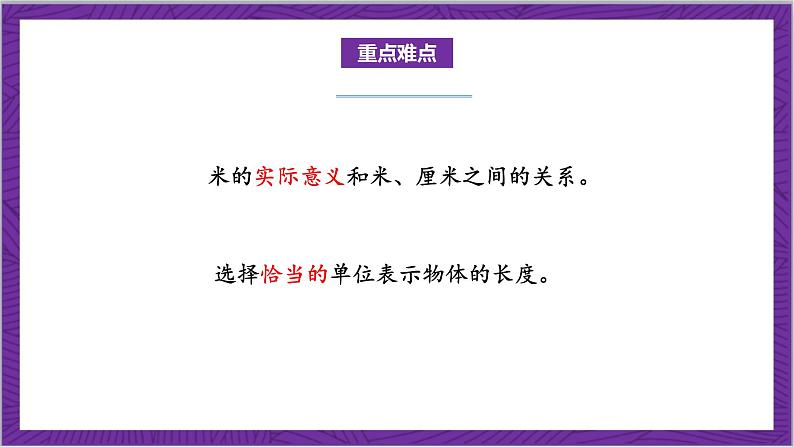 重点难点

米的实际意义和米、厘米之间的关系。

选择恰当的单位表示物体的长度。